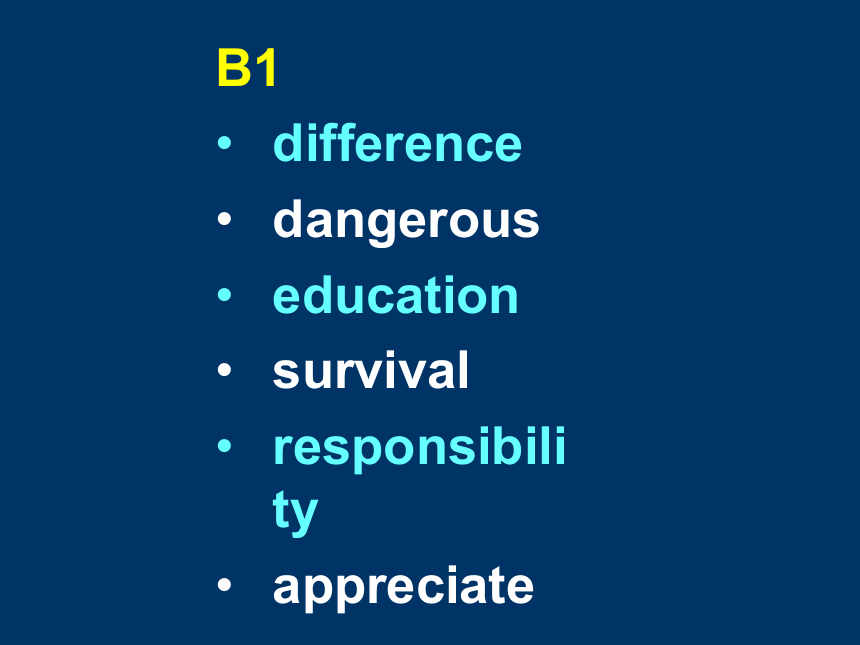 B1
• difference
• dangerous
• education
• survival
• responsibility
• appreciate